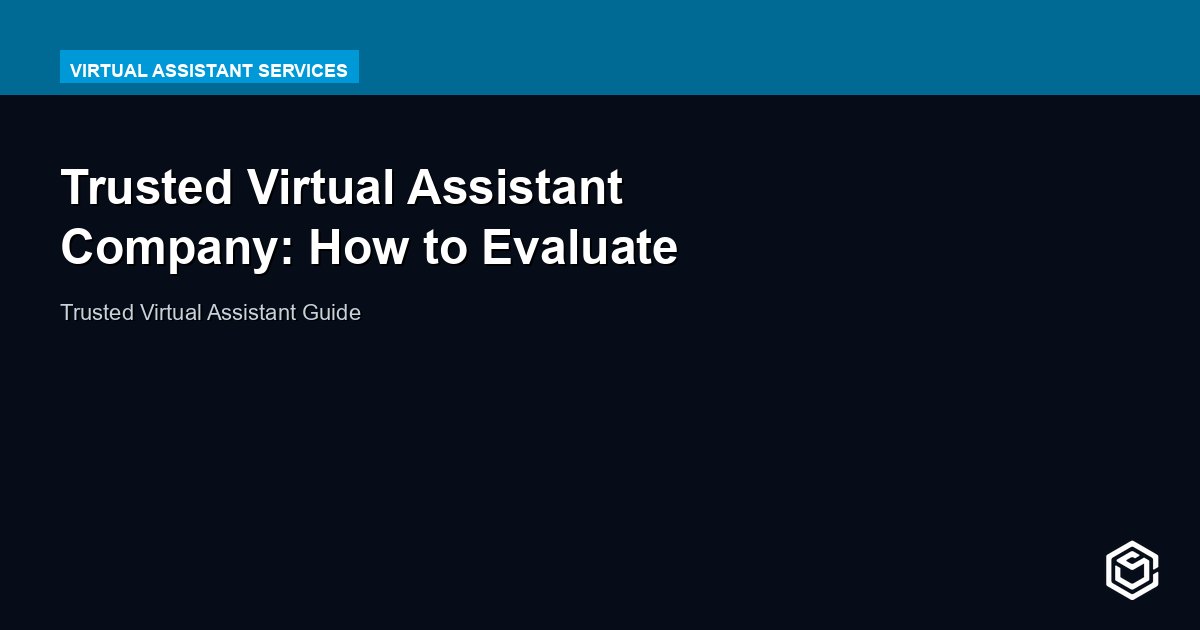 VIRTUAL ASSISTANT SERVICES

Trusted Virtual Assistant Company: How to Evaluate

Trusted Virtual Assistant Guide